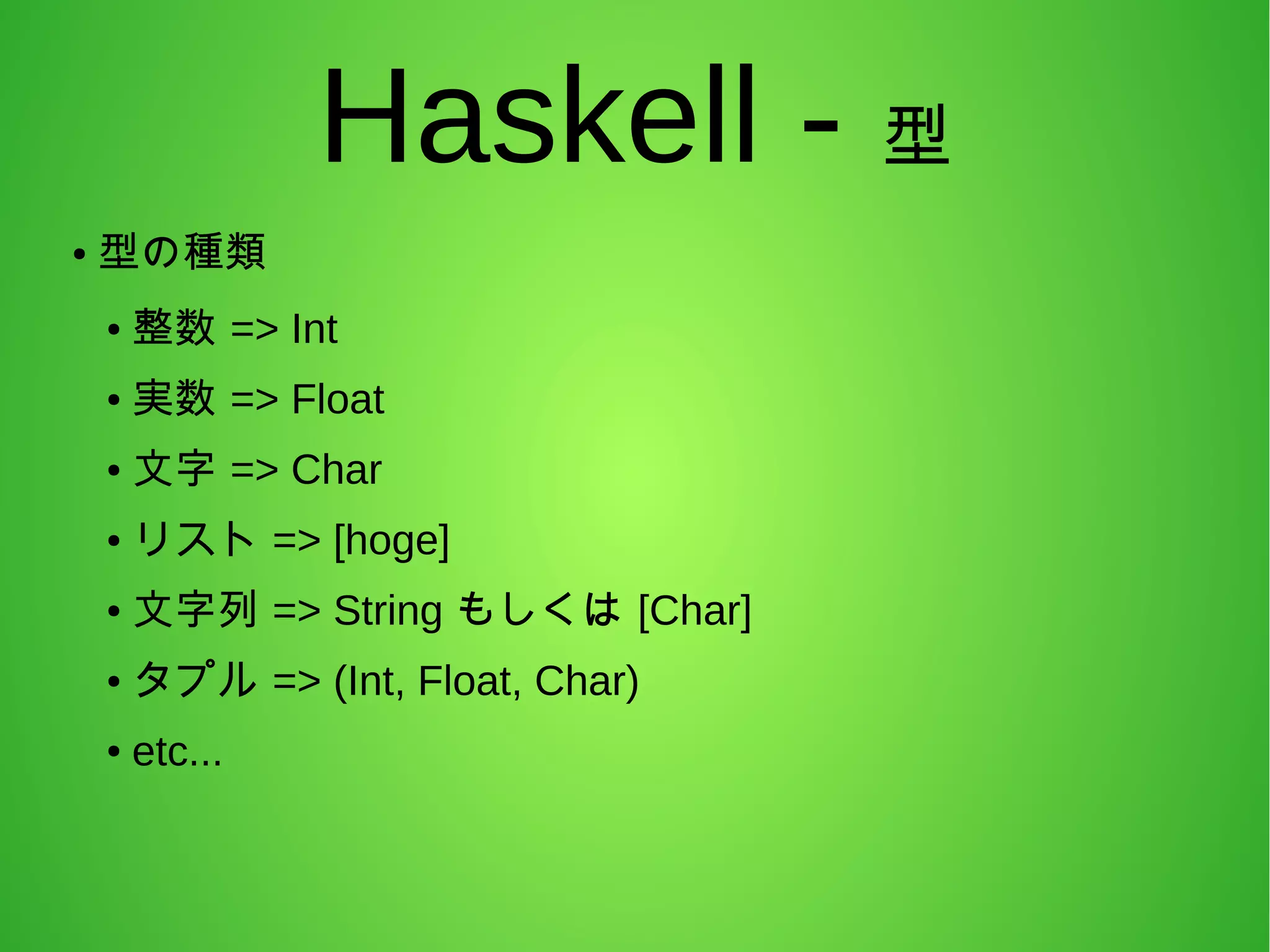 Haskell - 型

• 型の種類
  • 整数 => Int
  • 実数 => Float
  • 文字 => Char
  • リスト => [hoge]
  • 文字列 => String もしくは [Char]
  • タプル => (Int, Float, Char)
  • etc...